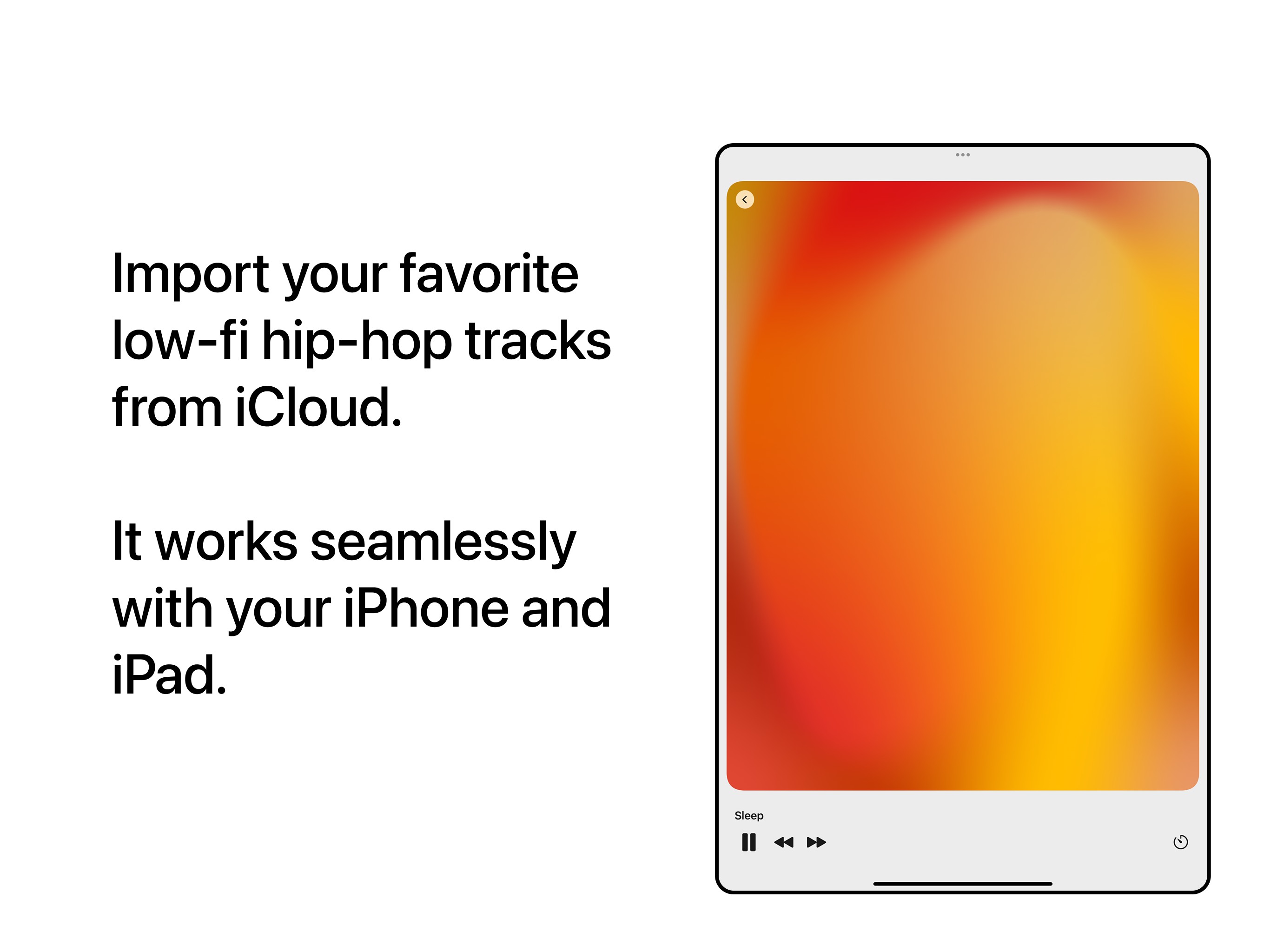 Import your favorite low-fi hip-hop tracks from iCloud.

It works seamlessly with your iPhone and iPad.

Sleep